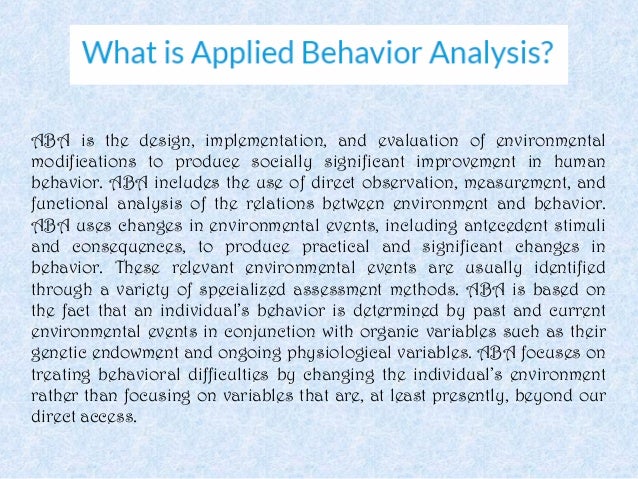 What is Applied Behavior Analysis?

ABA is the design, implementation, and evaluation of environmental modifications to produce socially significant improvement in human behavior. ABA includes the use of direct observation, measurement, and functional analysis of the relations between environment and behavior. ABA uses changes in environmental events, including antecedent stimuli and consequences, to produce practical and significant changes in behavior. These relevant environmental events are usually identified through a variety of specialized assessment methods. ABA is based on the fact that an individual's behavior is determined by past and current environmental events in conjunction with organic variables such as their genetic endowment and ongoing physiological variables. ABA focuses on treating behavioral difficulties by changing the individual's environment rather than focusing on variables that are, at least presently, beyond our direct access.